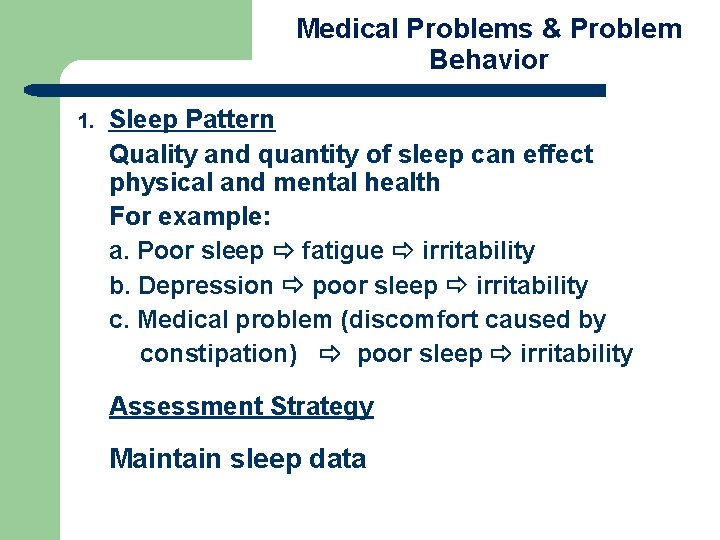 Medical Problems & Problem Behavior

1. Sleep Pattern

Quality and quantity of sleep can effect physical and mental health

For example:

a. Poor sleep ⇨ fatigue ⇨ irritability

b. Depression ⇨ poor sleep ⇨ irritability

c. Medical problem (discomfort caused by constipation) ⇨ poor sleep ⇨ irritability

Assessment Strategy

Maintain sleep data